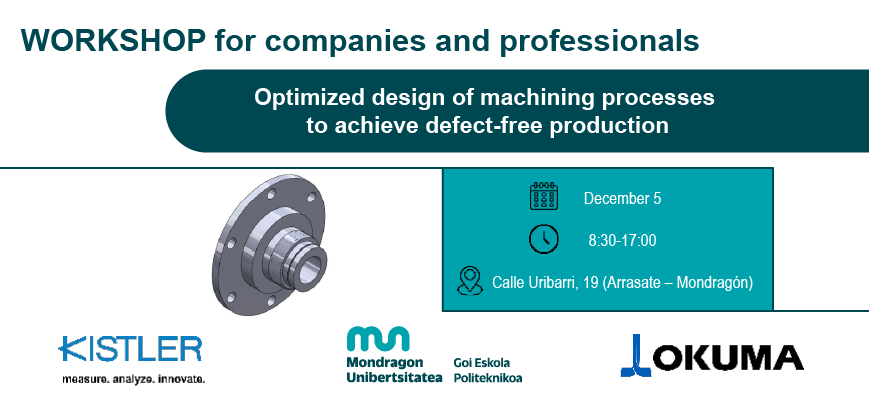 WORKSHOP for companies and professionals

Optimized design of machining processes to achieve defect-free production

December 5

8:30-17:00

Calle Uribarri, 19 (Arrasate – Mondragón)

KISTLER
measure. analyze. innovate.

Mondragon Unibertsitatea
Goi Eskola Politeknikoa

OKUMA